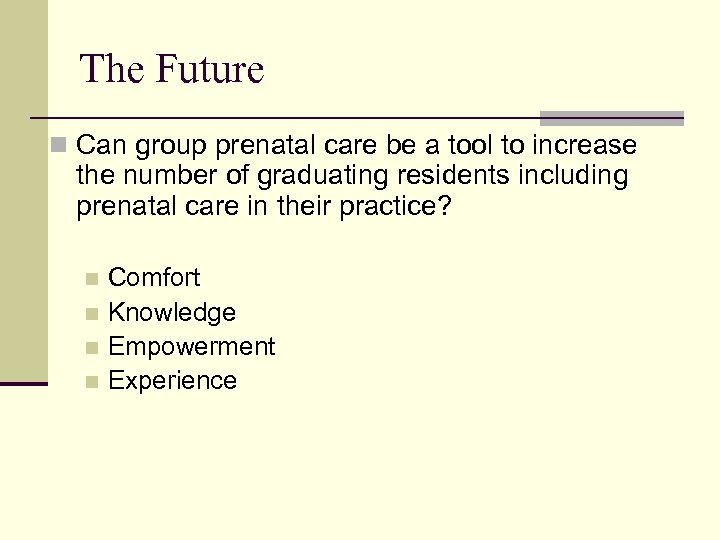 The Future

Can group prenatal care be a tool to increase the number of graduating residents including prenatal care in their practice?

Comfort
Knowledge
Empowerment
Experience